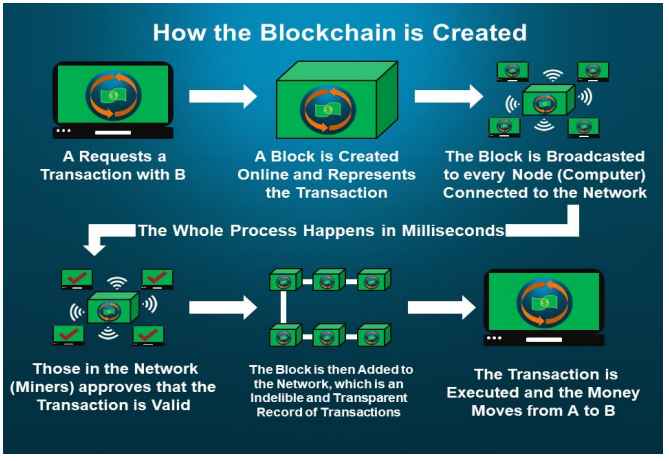 How the Blockchain is Created

A Requests a Transaction with B

A Block is Created Online and Represents the Transaction

The Block is Broadcasted to every Node (Computer) Connected to the Network

The Whole Process Happens in Milliseconds

Those in the Network (Miners) approves that the Transaction is Valid

The Block is then Added to the Network, which is an Indelible and Transparent Record of Transactions

The Transaction is Executed and the Money Moves from A to B